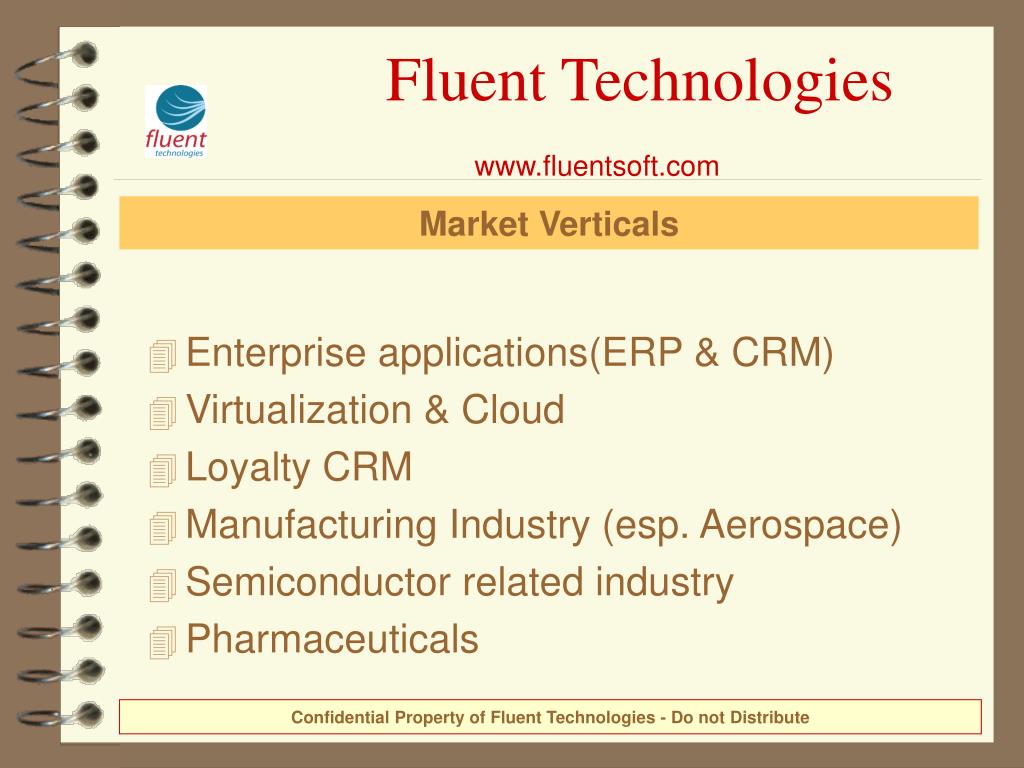 fluent
technologies

Fluent Technologies

www.fluentsoft.com

Market Verticals

Enterprise applications(ERP & CRM)
Virtualization & Cloud
Loyalty CRM
Manufacturing Industry (esp. Aerospace)
Semiconductor related industry
Pharmaceuticals

Confidential Property of Fluent Technologies - Do not Distribute